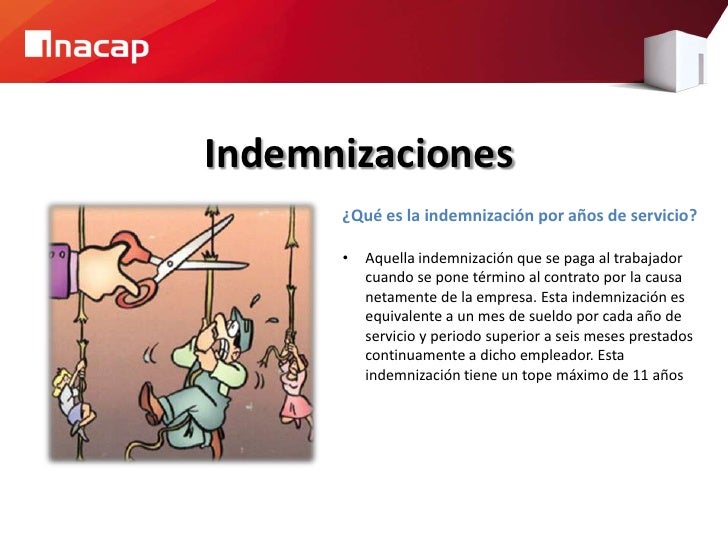 inacap

Indemnizaciones

¿Qué es la indemnización por años de servicio?

• Aquella indemnización que se paga al trabajador cuando se pone término al contrato por la causa netamente de la empresa. Esta indemnización es equivalente a un mes de sueldo por cada año de servicio y periodo superior a seis meses prestados continuamente a dicho empleador. Esta indemnización tiene un tope máximo de 11 años